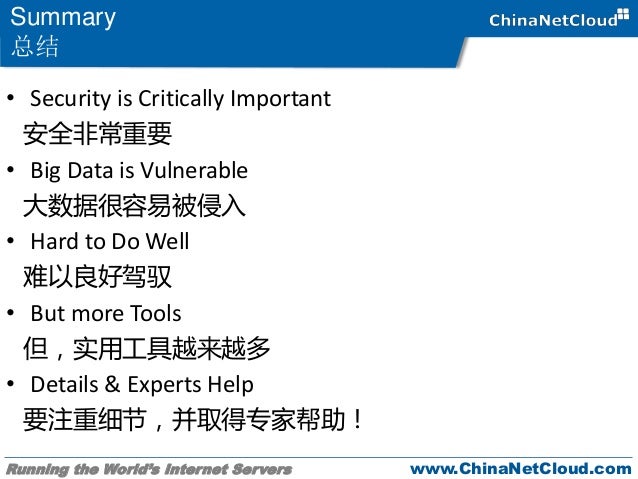 Summary
总结

ChinaNetCloud

• Security is Critically Important
安全非常重要

• Big Data is Vulnerable
大数据很容易被侵入

• Hard to Do Well
难以良好驾驭

• But more Tools
但，实用工具越来越多

• Details & Experts Help
要注重细节，并取得专家帮助！

Running the World's Internet Servers

www.ChinaNetCloud.com